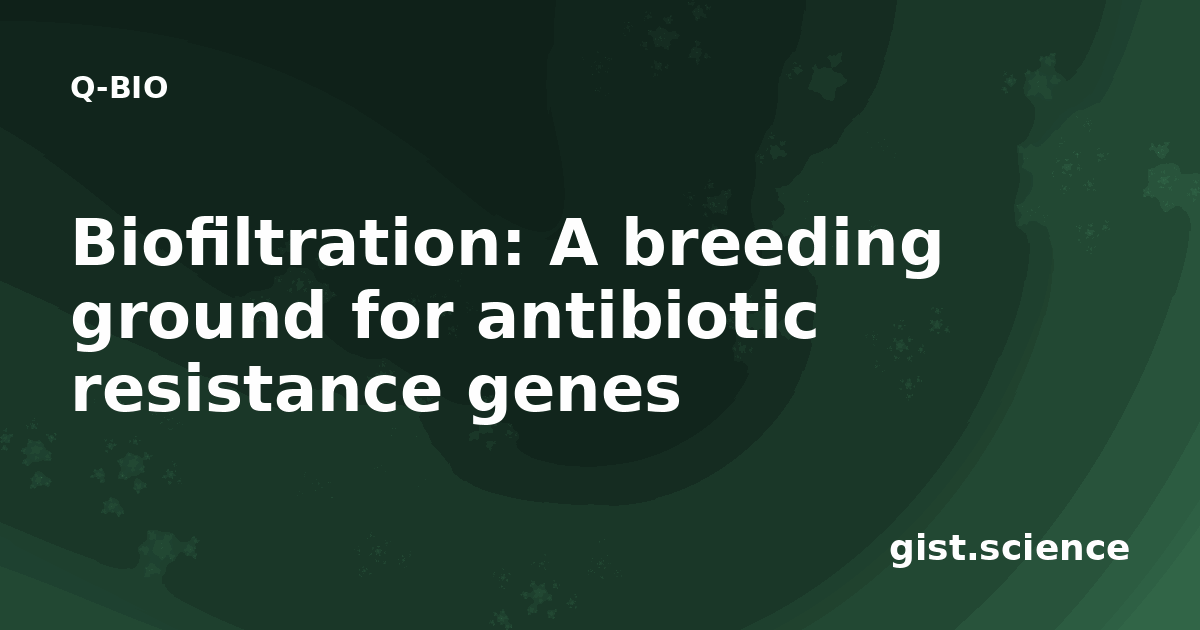 Q-BIO

Biofiltration: A breeding ground for antibiotic resistance genes

gist.science